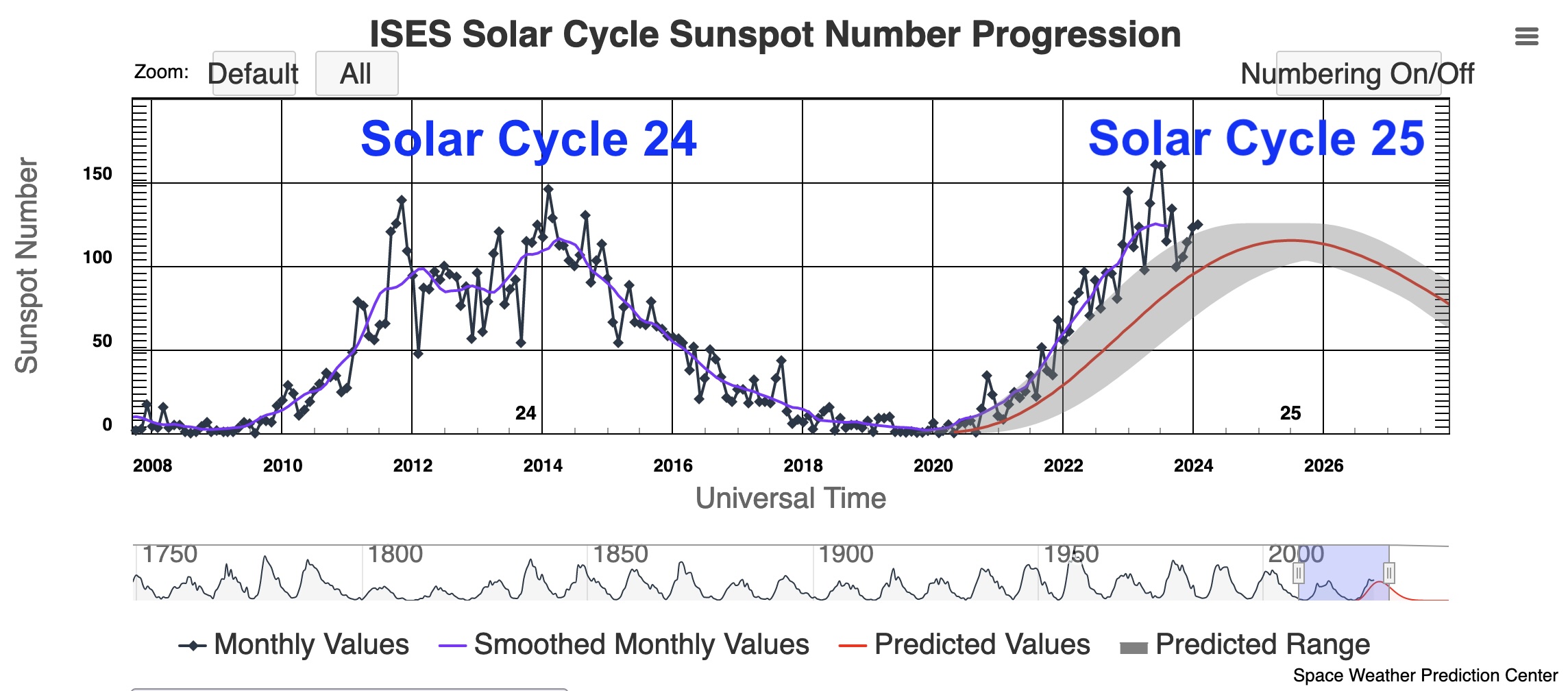 ISES Solar Cycle Sunspot Number Progression

Zoom: Default All

Numbering On/Off

Solar Cycle 24

Solar Cycle 25

Sunspot Number

150

100

50

0

24

25

2008 2010 2012 2014 2016 2018 2020 2022 2024 2026

Universal Time

1750 1800 1850 1900 1950 2000

Monthly Values Smoothed Monthly Values Predicted Values Predicted Range

Space Weather Prediction Center